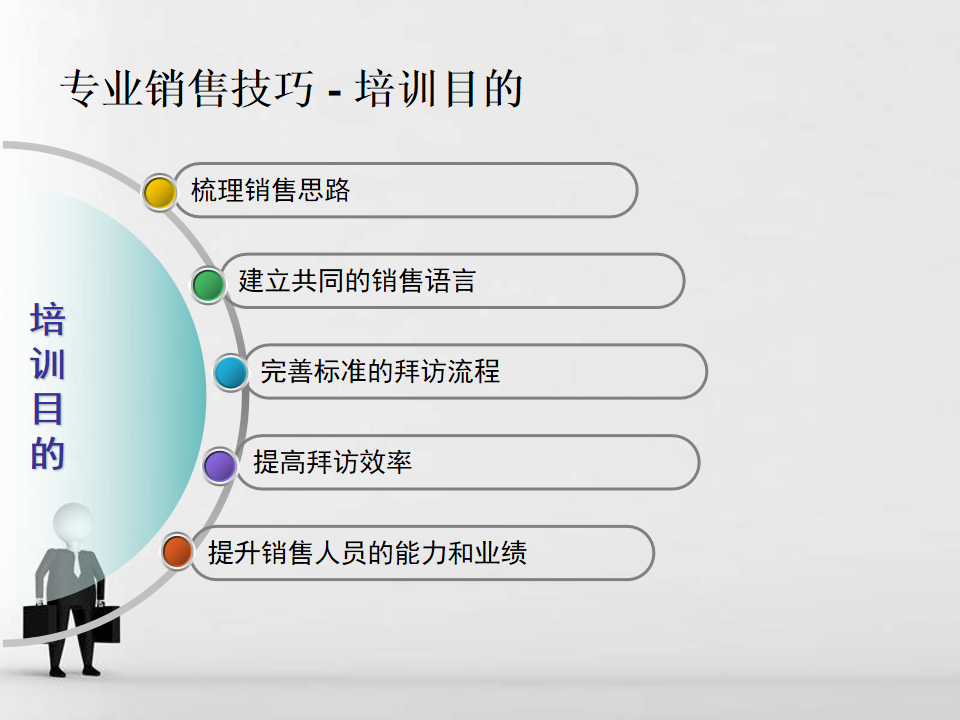 专业销售技巧 - 培训目的

培训目的

梳理销售思路

建立共同的销售语言

完善标准的拜访流程

提高拜访效率

提升销售人员的能力和业绩